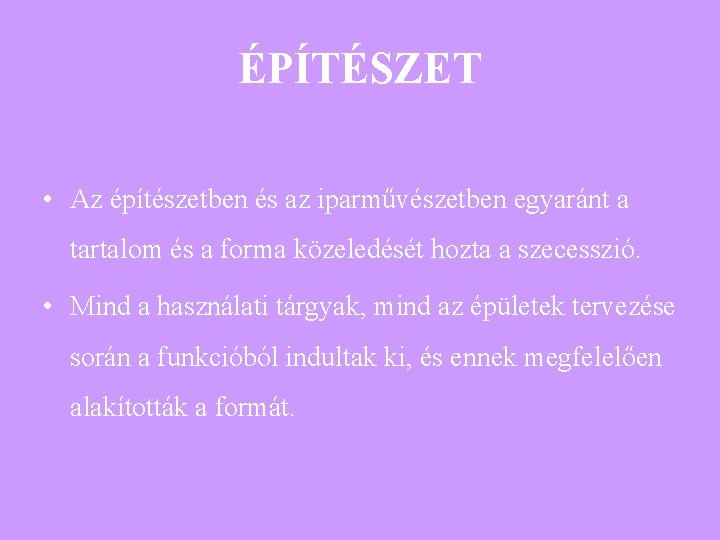 ÉPÍTÉSZET

• Az építészetben és az iparművészetben egyaránt a tartalom és a forma közeledését hozta a szecesszió.

• Mind a használati tárgyak, mind az épületek tervezése során a funkcióból indultak ki, és ennek megfelelően alakították a formát.